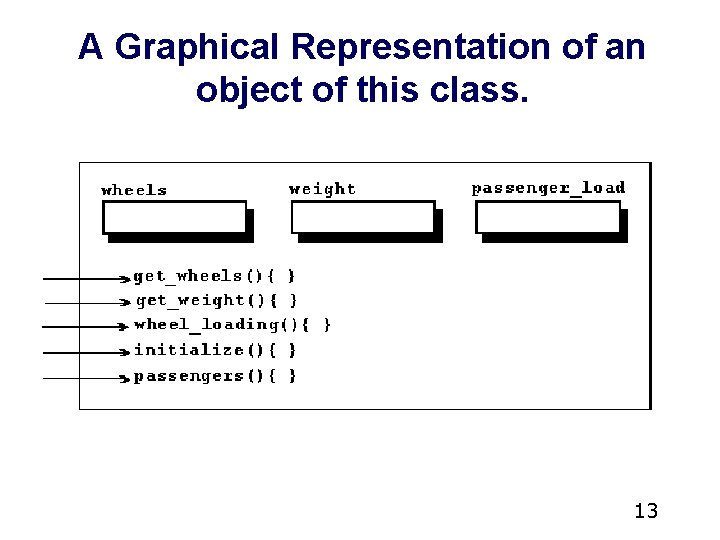 A Graphical Representation of an object of this class.

wheels

weight

passenger_load

get_wheels(){ }
get_weight(){ }
wheel_loading(){ }
initialize(){ }
passengers(){ }

13